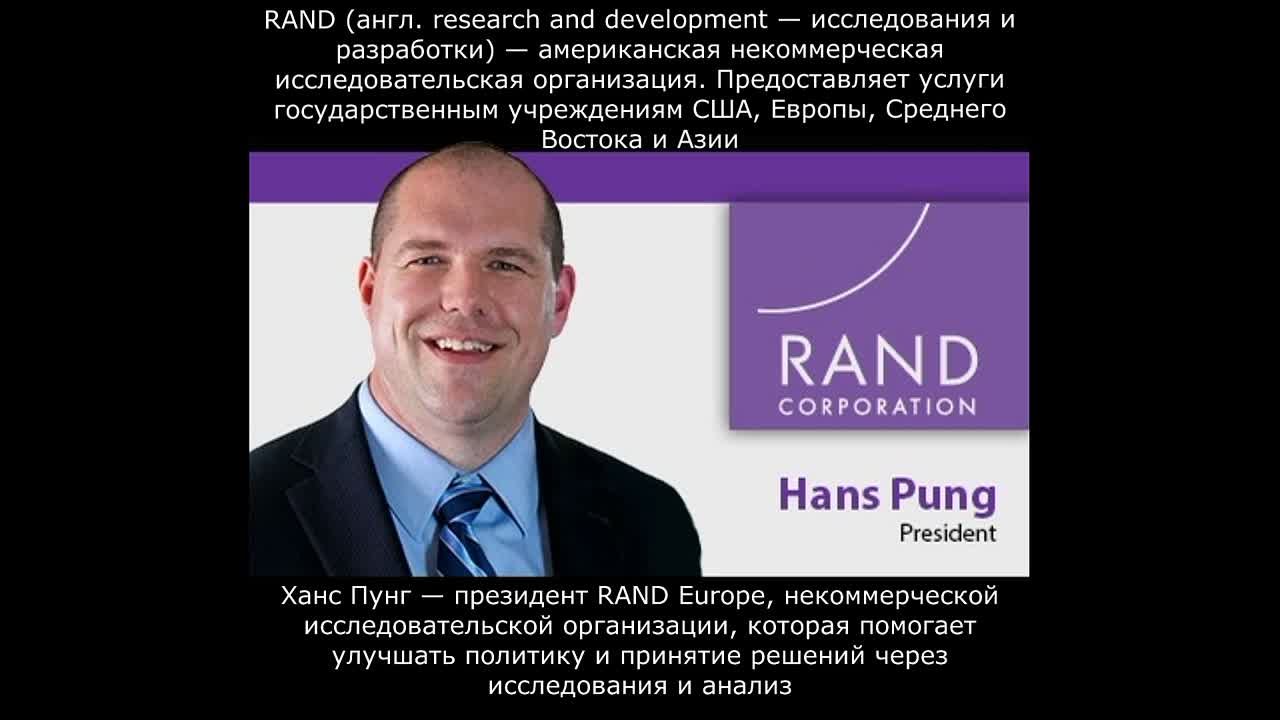 RAND (англ. research and development — исследования и разработки) — американская некоммерческая исследовательская организация. Предоставляет услуги государственным учреждениям США, Европы, Среднего Востока и Азии

RAND
CORPORATION

Hans Pung
President

Ханс Пунг — президент RAND Europe, некоммерческой исследовательской организации, которая помогает улучшать политику и принятие решений через исследования и анализ